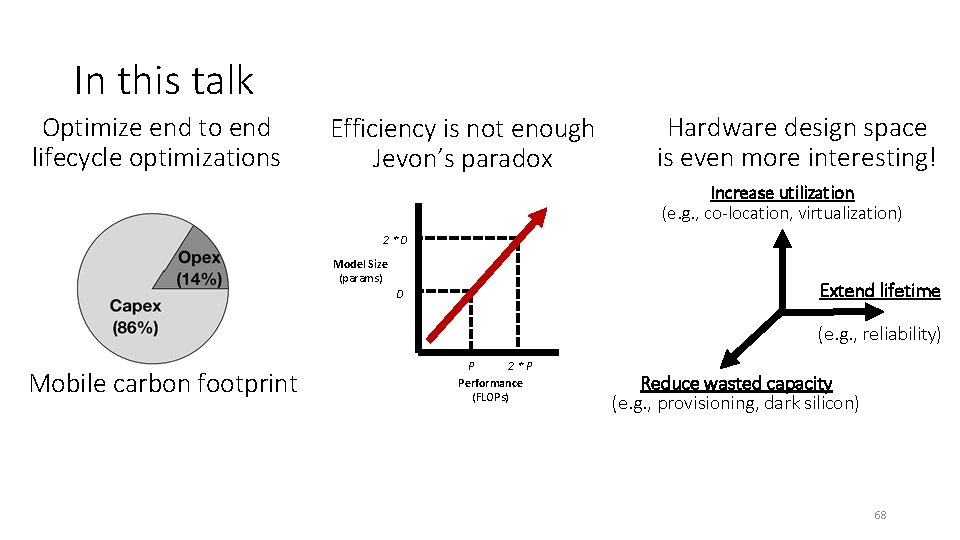 In this talk

Optimize end to end lifecycle optimizations

Opex (14%)

Capex (86%)

Mobile carbon footprint

Efficiency is not enough Jevon's paradox

2 * D

Model Size (params)

D

P

2 * P

Performance (FLOPs)

Hardware design space is even more interesting!

Increase utilization
(e.g., co-location, virtualization)

Extend lifetime

(e.g., reliability)

Reduce wasted capacity
(e.g., provisioning, dark silicon)

68